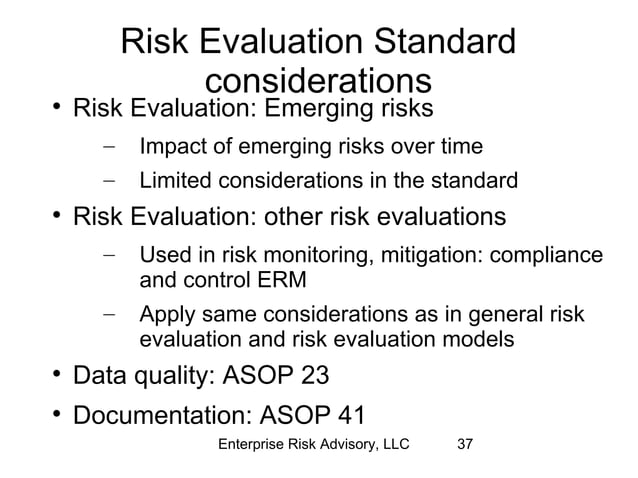 Risk Evaluation Standard considerations

• Risk Evaluation: Emerging risks
– Impact of emerging risks over time
– Limited considerations in the standard

• Risk Evaluation: other risk evaluations
– Used in risk monitoring, mitigation: compliance and control ERM
– Apply same considerations as in general risk evaluation and risk evaluation models

• Data quality: ASOP 23

• Documentation: ASOP 41

Enterprise Risk Advisory, LLC 37